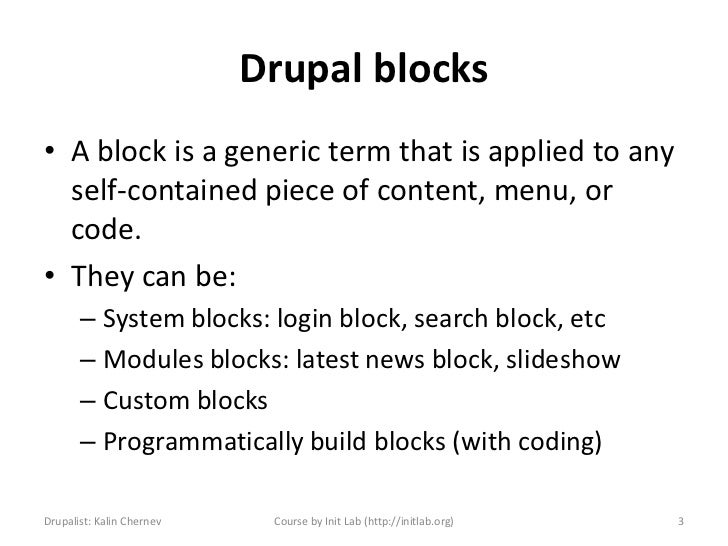 Drupal blocks

• A block is a generic term that is applied to any self-contained piece of content, menu, or code.

• They can be:
– System blocks: login block, search block, etc
– Modules blocks: latest news block, slideshow
– Custom blocks
– Programmatically build blocks (with coding)

Drupalist: Kalin Chernev Course by Init Lab (http://initlab.org) 3